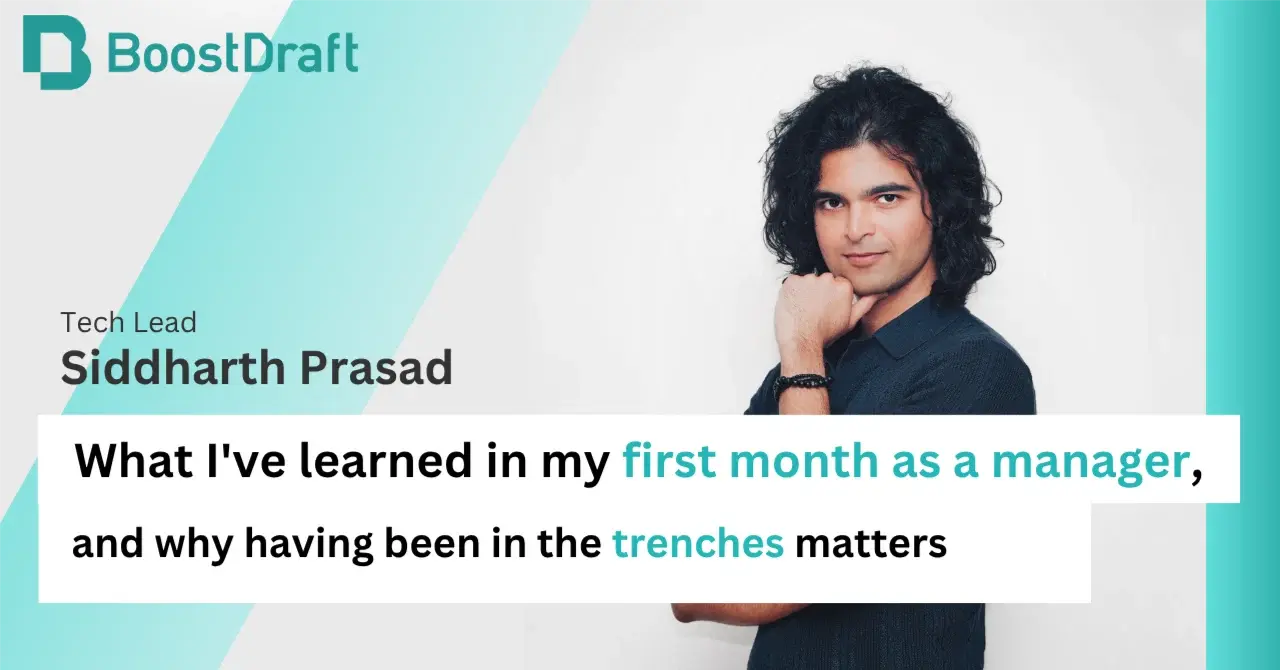 BoostDraft

Tech Lead
Siddharth Prasad

What I've learned in my first month as a manager,
and why having been in the trenches matters